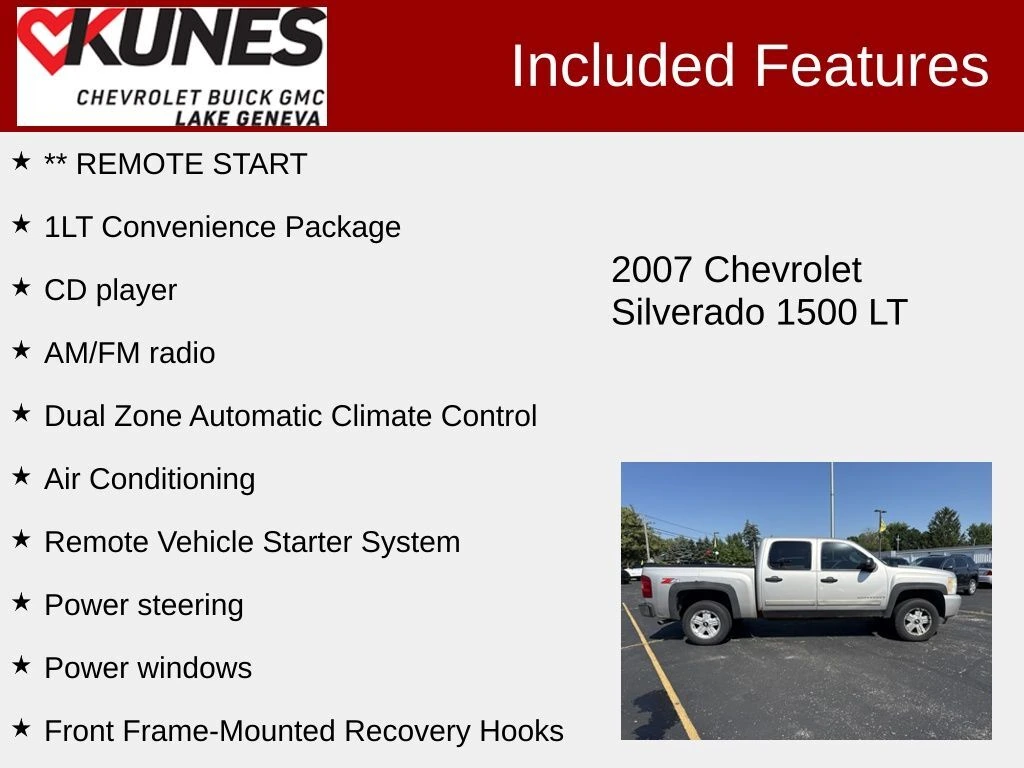 KUNES
CHEVROLET BUICK GMC
LAKE GENEVA

Included Features

★ ** REMOTE START
★ 1LT Convenience Package
★ CD player
★ AM/FM radio
★ Dual Zone Automatic Climate Control
★ Air Conditioning
★ Remote Vehicle Starter System
★ Power steering
★ Power windows
★ Front Frame-Mounted Recovery Hooks

2007 Chevrolet Silverado 1500 LT